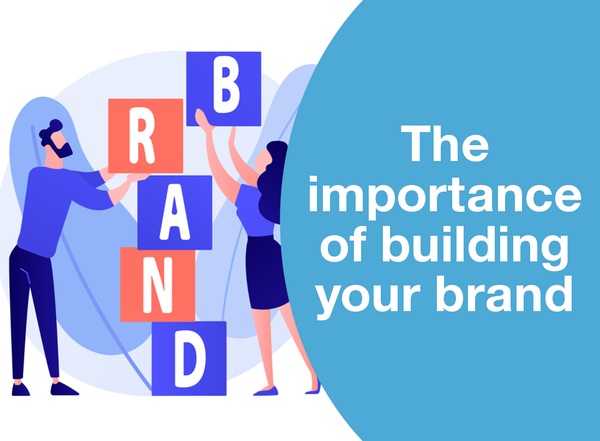 B
R
A
N
D

The importance of building your brand